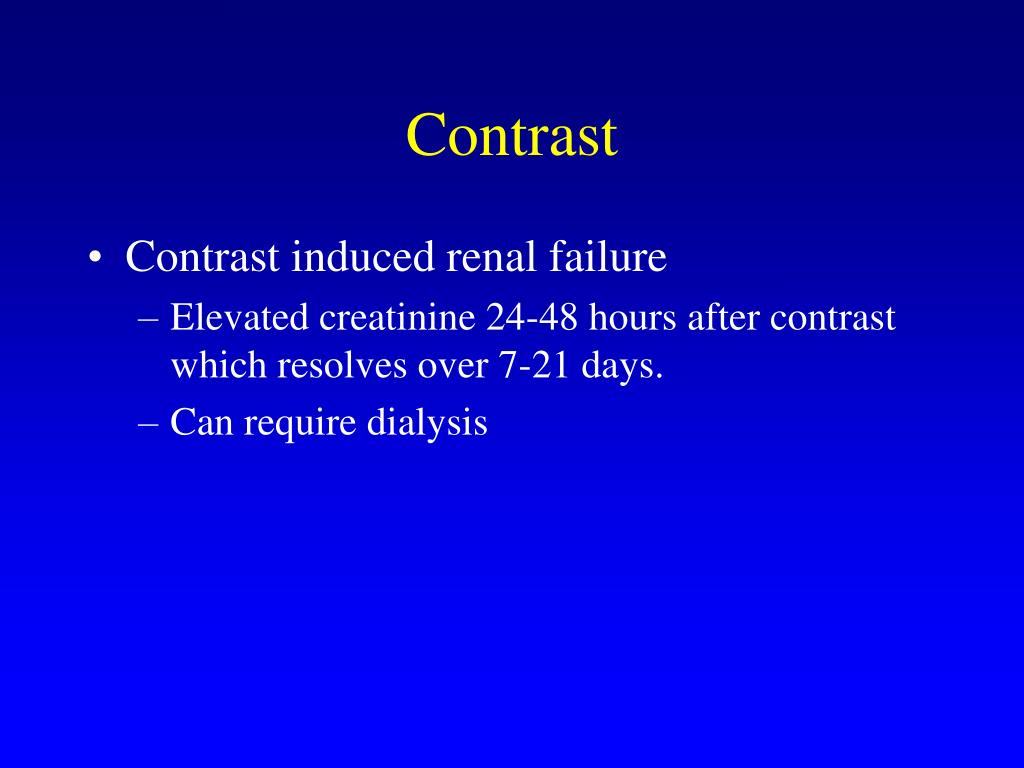 Contrast

• Contrast induced renal failure
– Elevated creatinine 24-48 hours after contrast which resolves over 7-21 days.
– Can require dialysis